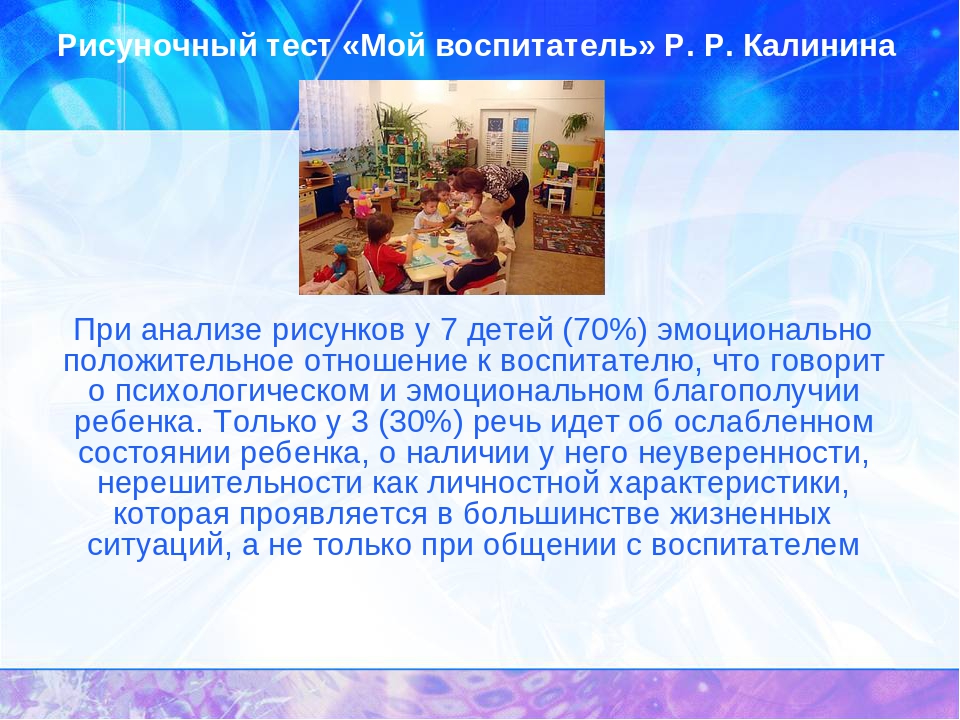 Рисуночный тест «Мой воспитатель» Р. Р. Калинина

При анализе рисунков у 7 детей (70%) эмоционально положительное отношение к воспитателю, что говорит о психологическом и эмоциональном благополучии ребенка. Только у 3 (30%) речь идет об ослабленном состоянии ребенка, о наличии у него неуверенности, нерешительности как личностной характеристики, которая проявляется в большинстве жизненных ситуаций, а не только при общении с воспитателем